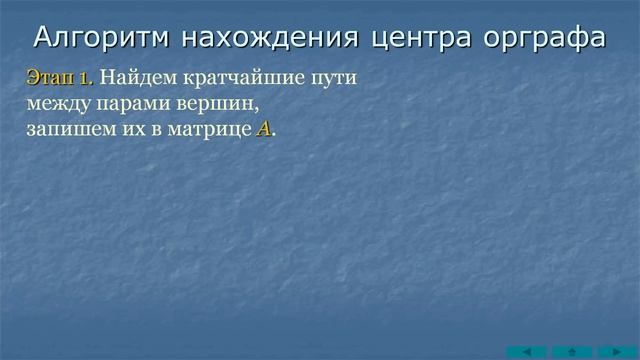 Алгоритм нахождения центра орграфа

Этап 1. Найдем кратчайшие пути между парами вершин, запишем их в матрице $A$.